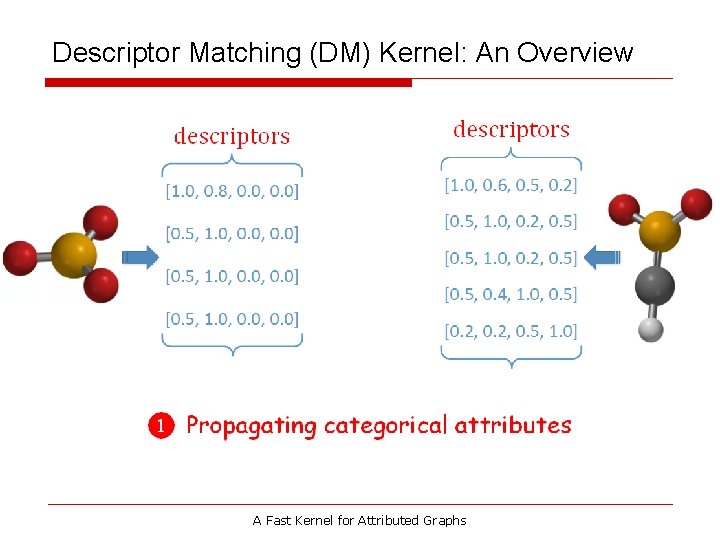 Descriptor Matching (DM) Kernel: An Overview

descriptors

[1.0, 0.8, 0.0, 0.0]

[0.5, 1.0, 0.0, 0.0]

[0.5, 1.0, 0.0, 0.0]

[0.5, 1.0, 0.0, 0.0]

descriptors

[1.0, 0.6, 0.5, 0.2]

[0.5, 1.0, 0.2, 0.5]

[0.5, 1.0, 0.2, 0.5]

[0.5, 0.4, 1.0, 0.5]

[0.2, 0.2, 0.5, 1.0]

1 Propagating categorical attributes

A Fast Kernel for Attributed Graphs